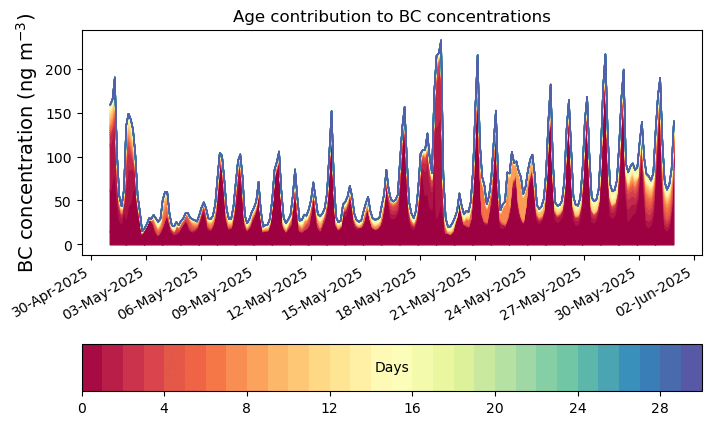 Age contribution to BC concentrations

BC concentration (ng m$^{-3}$)

200
150
100
50
0

30-Apr-2025
03-May-2025
06-May-2025
09-May-2025
12-May-2025
15-May-2025
18-May-2025
21-May-2025
24-May-2025
27-May-2025
30-May-2025
02-Jun-2025

Days

0
4
8
12
16
20
24
28